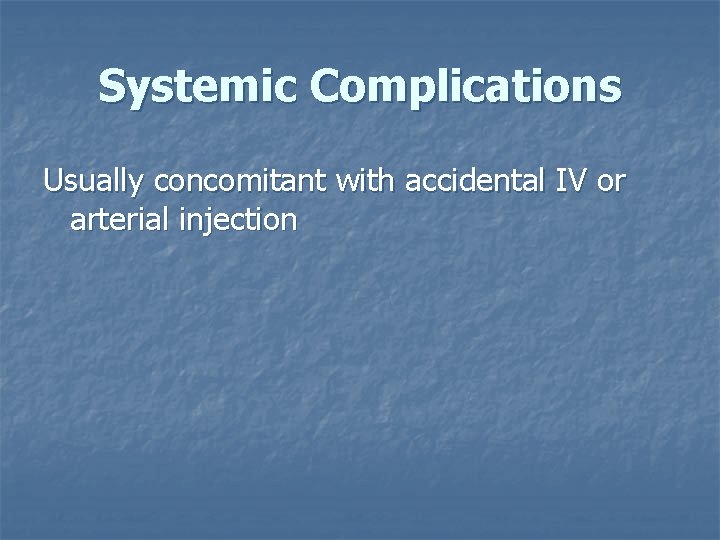 Systemic Complications

Usually concomitant with accidental IV or arterial injection